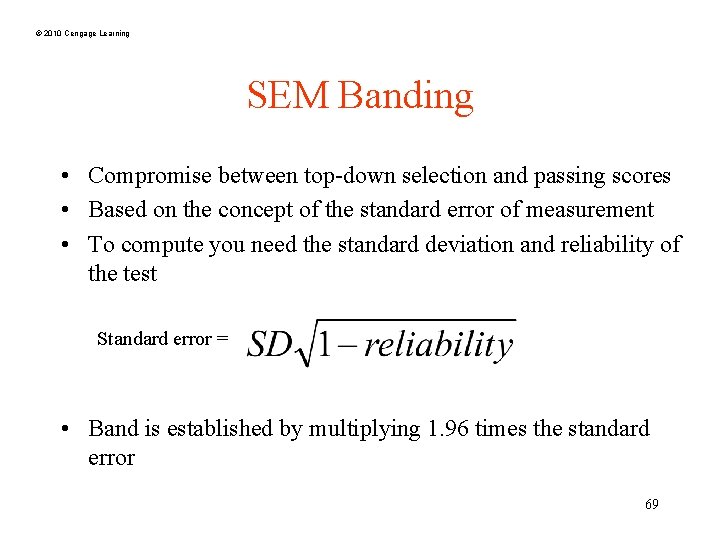 © 2010 Cengage Learning

SEM Banding

• Compromise between top-down selection and passing scores
• Based on the concept of the standard error of measurement
• To compute you need the standard deviation and reliability of the test

Standard error = $SD\sqrt{1-reliability}$

• Band is established by multiplying 1.96 times the standard error

69